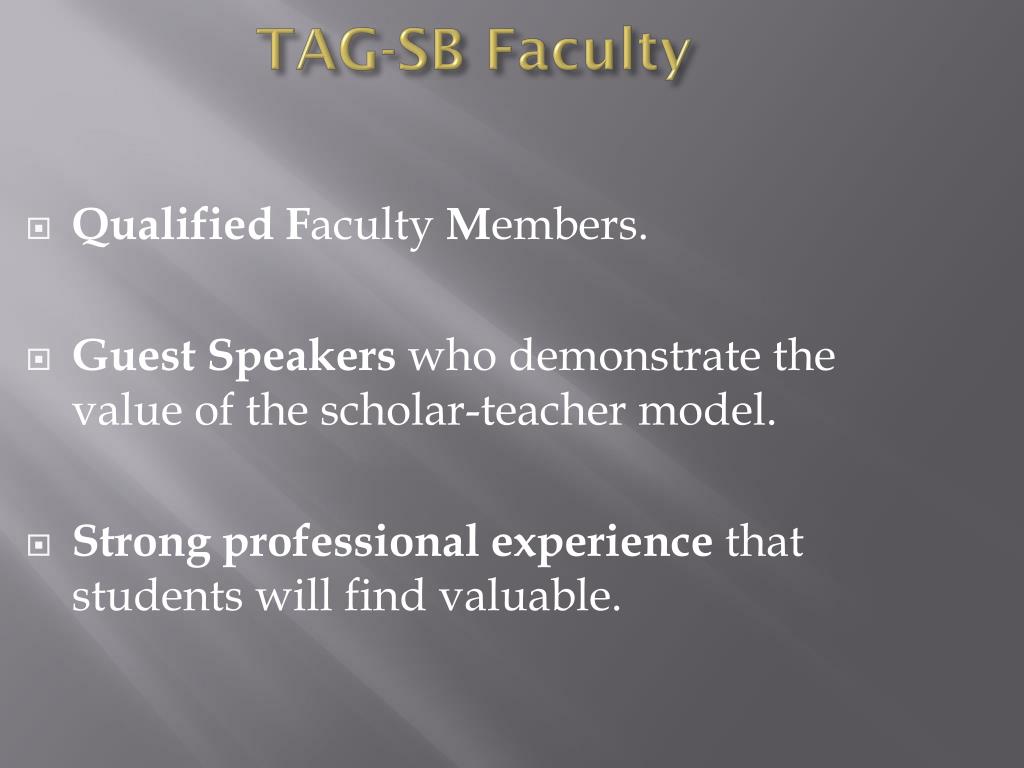 TAG-SB Faculty

Qualified Faculty Members.

Guest Speakers who demonstrate the value of the scholar-teacher model.

Strong professional experience that students will find valuable.